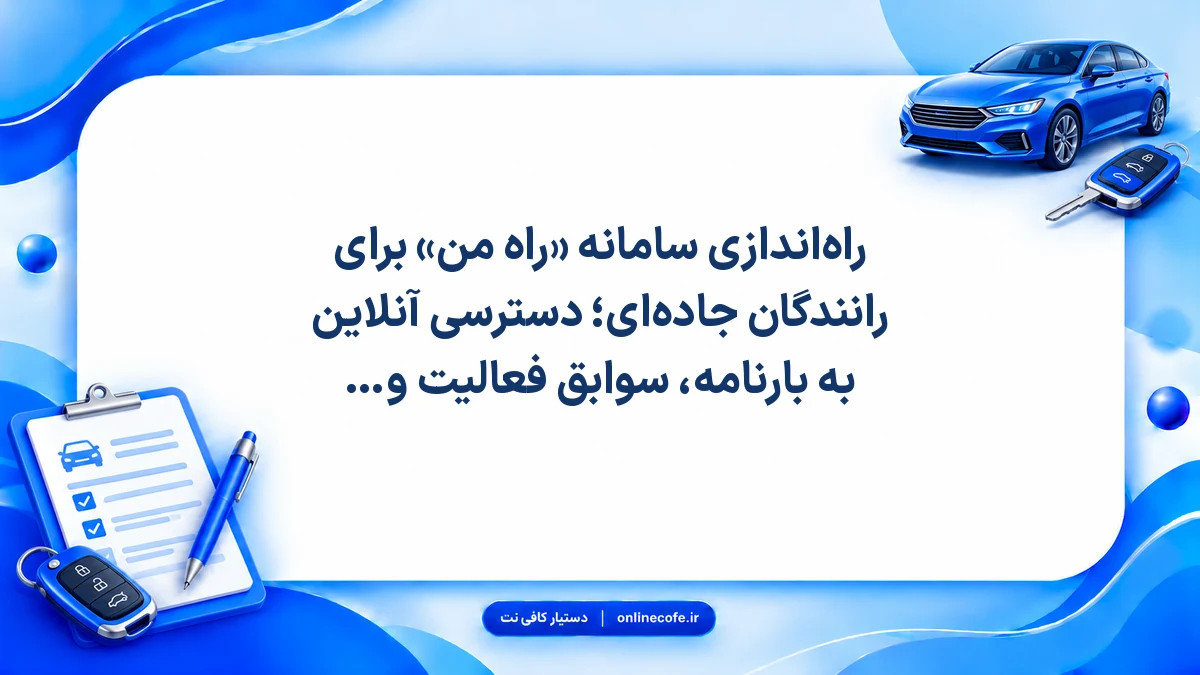 راه‌اندازی سامانه «راه من» برای رانندگان جاده‌ای؛ دسترسی آنلاین به بارنامه، سوابق فعالیت و...

onlinecofe.ir | دستیار کافی نت